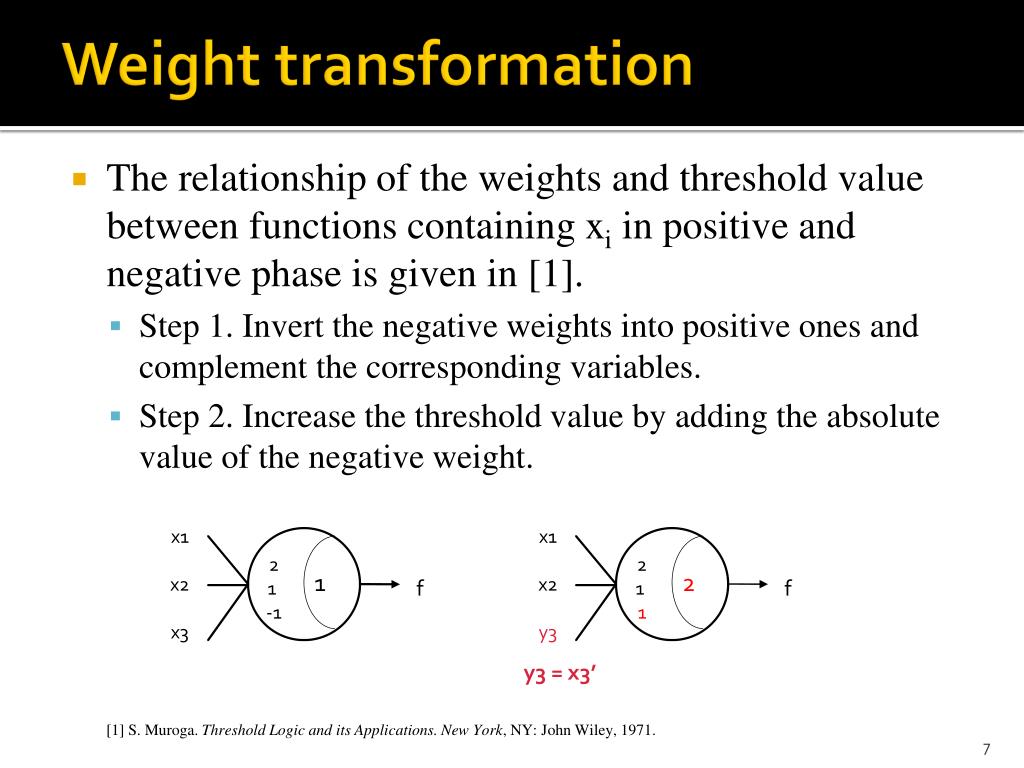 Weight transformation

The relationship of the weights and threshold value between functions containing $x_i$ in positive and negative phase is given in [1].

Step 1. Invert the negative weights into positive ones and complement the corresponding variables.

Step 2. Increase the threshold value by adding the absolute value of the negative weight.

x1
x2
x3
2
1
-1
1
f

x1
x2
y3
2
1
1
2
f

y3 = x3'

[1] S. Muroga. Threshold Logic and its Applications. New York, NY: John Wiley, 1971.

7